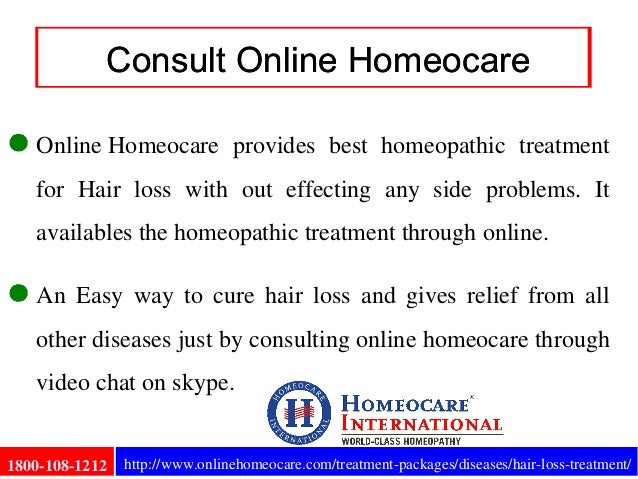 Consult Online Homeocare

Online Homeocare provides best homeopathic treatment for Hair loss with out effecting any side problems. It availables the homeopathic treatment through online.

An Easy way to cure hair loss and gives relief from all other diseases just by consulting online homeocare through video chat on skype.

HOMEOCARE INTERNATIONAL H

HOMEOCARE INTERNATIONAL
WORLD-CLASS HOMEOPATHY

1800-108-1212 http://www.onlinehomeocare.com/treatment-packages/diseases/hair-loss-treatment/